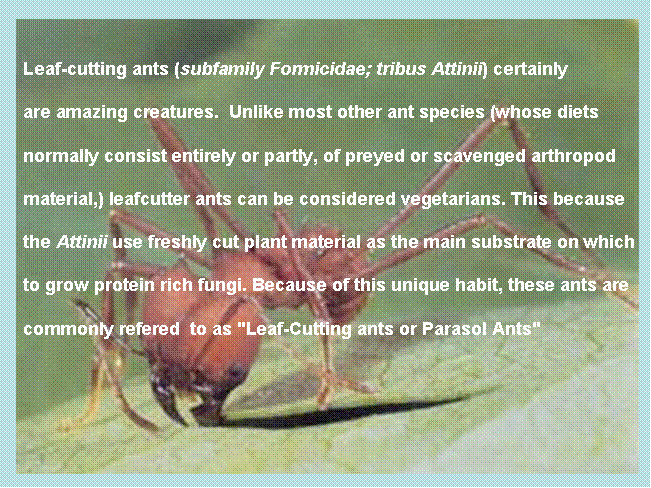 Leaf-cutting ants (subfamily Formicidae; tribus Attinii) certainly are amazing creatures. Unlike most other ant species (whose diets normally consist entirely or partly, of preyed or scavenged arthropod material,) leafcutter ants can be considered vegetarians. This because the Attinii use freshly cut plant material as the main substrate on which to grow protein rich fungi. Because of this unique habit, these ants are commonly refered to as "Leaf-Cutting ants or Parasol Ants"